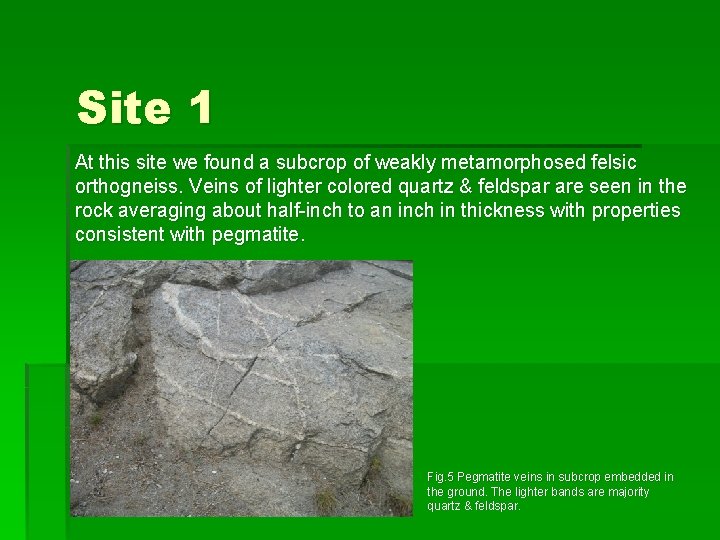 Site 1

At this site we found a subcrop of weakly metamorphosed felsic orthogneiss. Veins of lighter colored quartz & feldspar are seen in the rock averaging about half-inch to an inch in thickness with properties consistent with pegmatite.

Fig.5 Pegmatite veins in subcrop embedded in the ground. The lighter bands are majority quartz & feldspar.